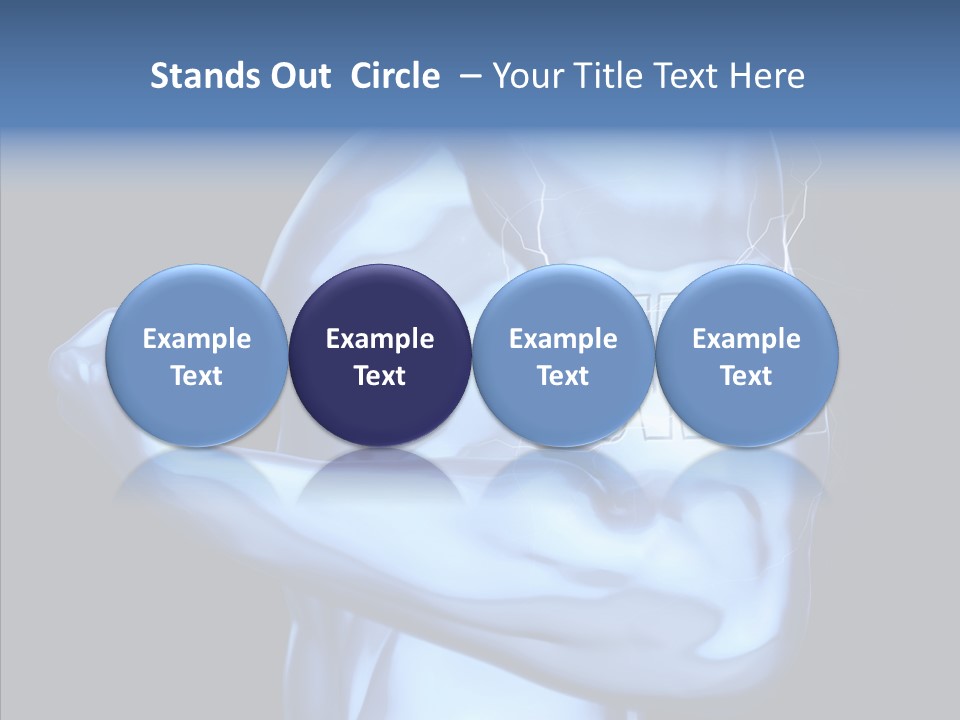 Stands Out Circle – Your Title Text Here

Example Text

Example Text

Example Text

Example Text